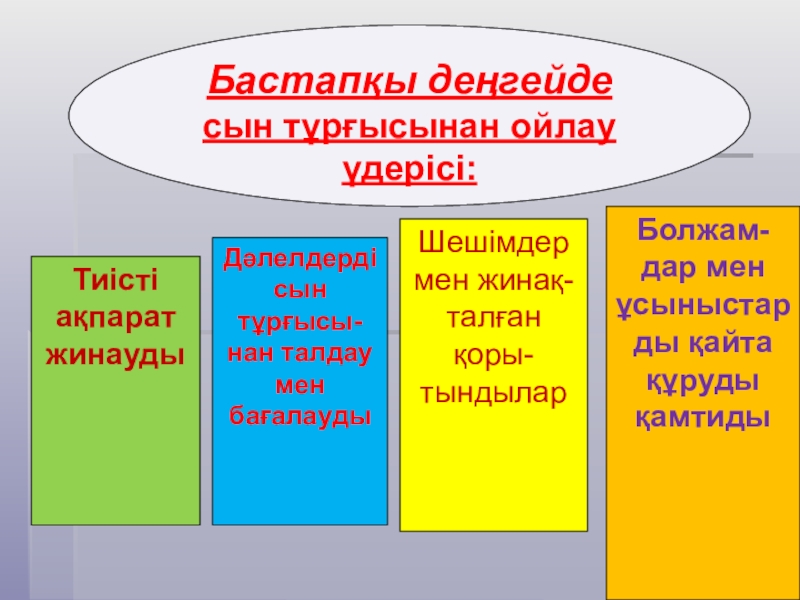 Бастапқы деңгейде сын тұрғысынан ойлау үдерісі:

Тиісті ақпарат жинауды

Дәлелдерді сын тұрғысынан талдау мен бағалауды

Шешімдер мен жинақталған қорытындылар

Болжамдар мен ұсыныстарды қайта құруды қамтиды